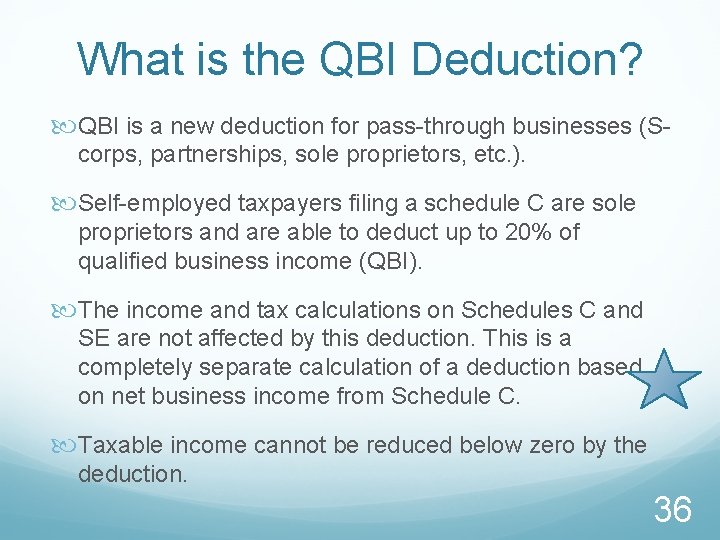 What is the QBI Deduction?

QBI is a new deduction for pass-through businesses (S-corps, partnerships, sole proprietors, etc.).

Self-employed taxpayers filing a schedule C are sole proprietors and are able to deduct up to 20% of qualified business income (QBI).

The income and tax calculations on Schedules C and SE are not affected by this deduction. This is a completely separate calculation of a deduction based on net business income from Schedule C.

Taxable income cannot be reduced below zero by the deduction.

36